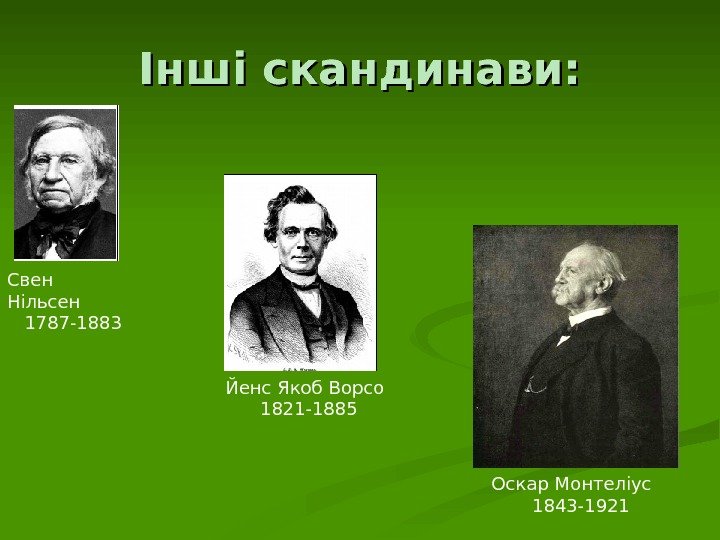 Інші скандинави:

Свен Нільсен 1787-1883

Йенс Якоб Ворсо 1821-1885

Оскар Монтеліус 1843-1921